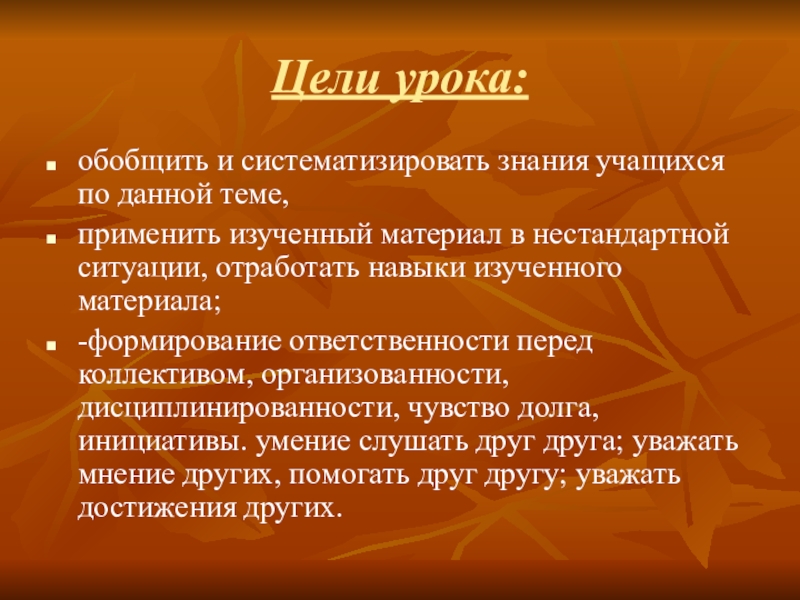 Цели урока:

- обобщить и систематизировать знания учащихся по данной теме,
- применить изученный материал в нестандартной ситуации, отработать навыки изученного материала;
- -формирование ответственности перед коллективом, организованности, дисциплинированности, чувство долга, инициативы. умение слушать друг друга; уважать мнение других, помогать друг другу; уважать достижения других.